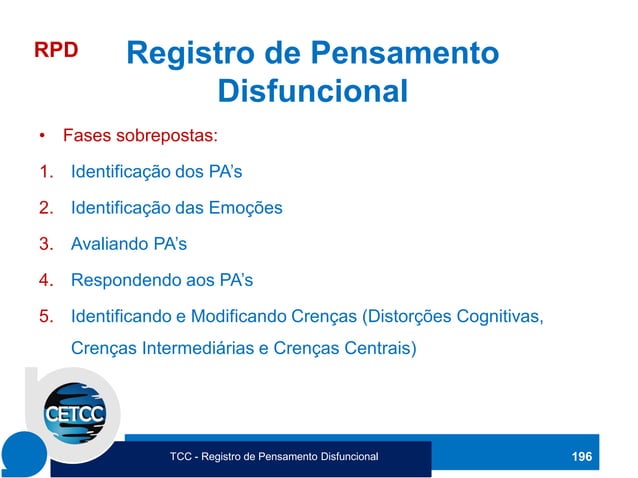 RPD

Registro de Pensamento Disfuncional

• Fases sobrepostas:
1. Identificação dos PA's
2. Identificação das Emoções
3. Avaliando PA's
4. Respondendo aos PA's
5. Identificando e Modificando Crenças (Distorções Cognitivas, Crenças Intermediárias e Crenças Centrais)

CETCC

TCC - Registro de Pensamento Disfuncional

196